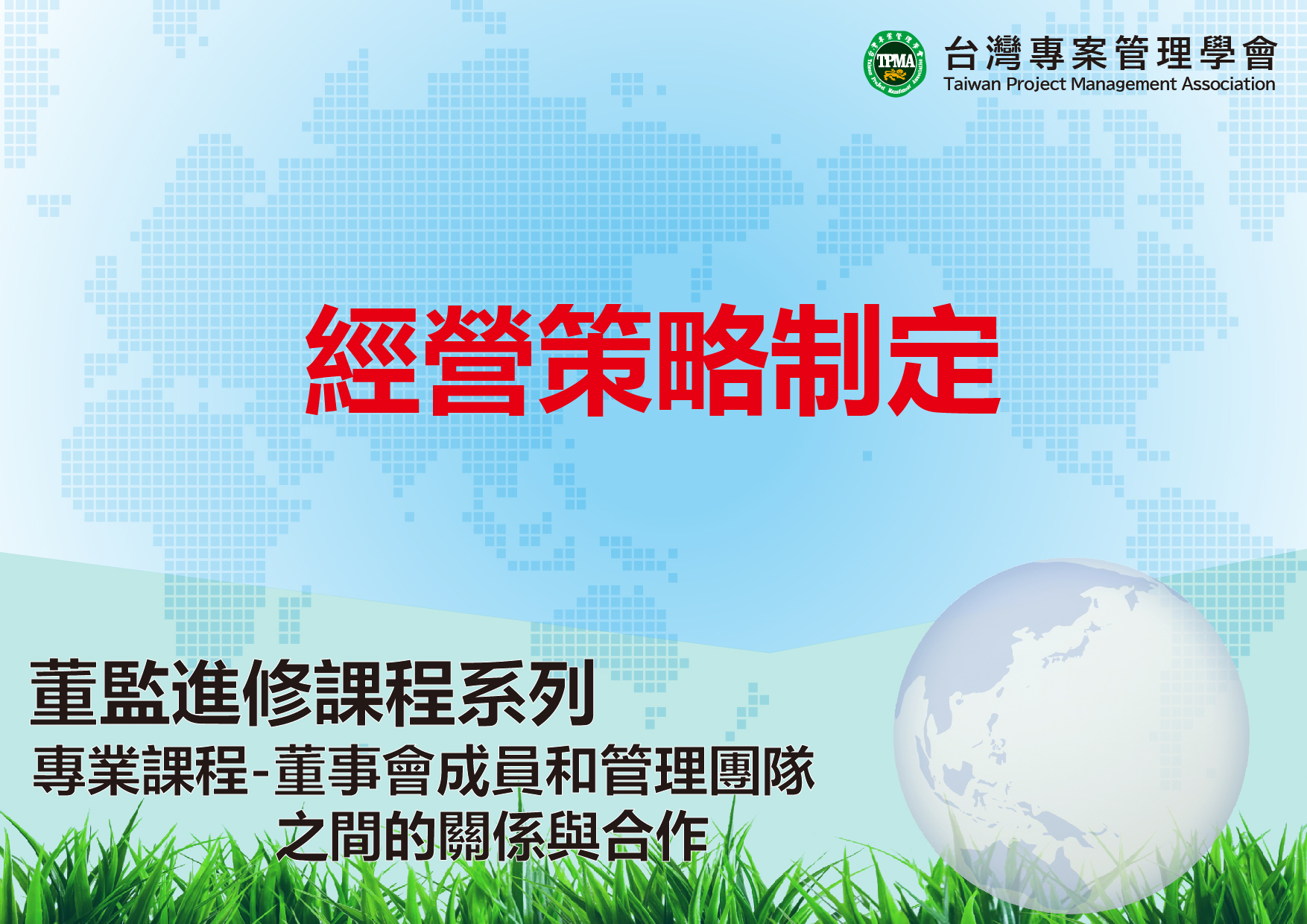 TPMA
台灣專案管理學會
Taiwan Project Management Association

經營策略制定

董監進修課程系列
專業課程-董事會成員和管理團隊之間的關係與合作